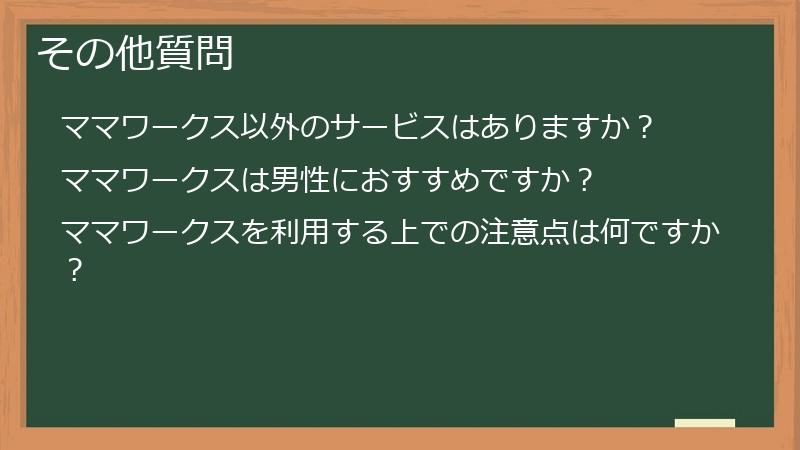 その他質問

ママワークス以外のサービスはありますか？

ママワークスは男性におすすめですか？

ママワークスを利用する上での注意点は何ですか？